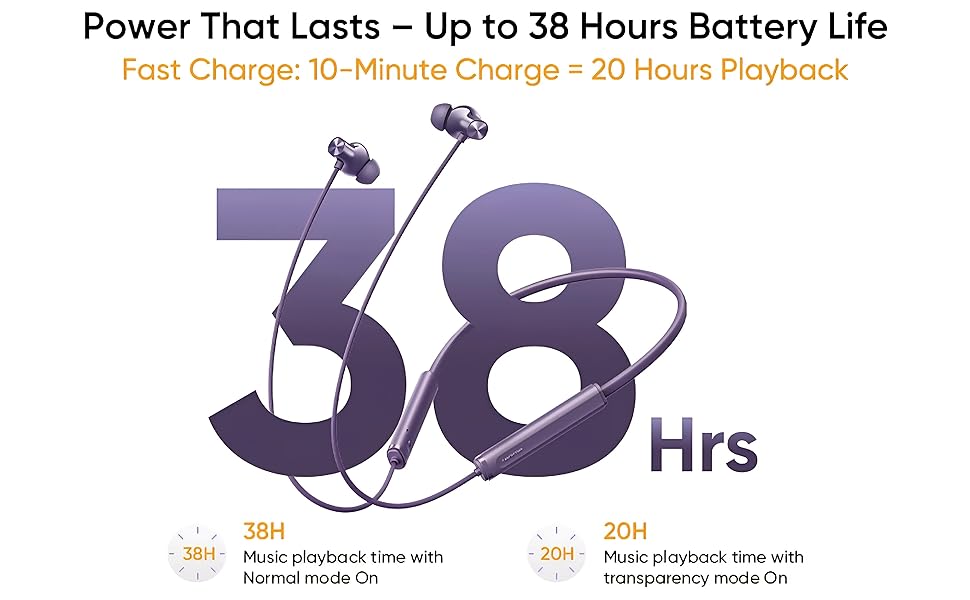 Power That Lasts – Up to 38 Hours Battery Life
Fast Charge: 10-Minute Charge = 20 Hours Playback

38 Hrs

38H
38H
Music playback time with Normal mode On

20H
20H
Music playback time with transparency mode On